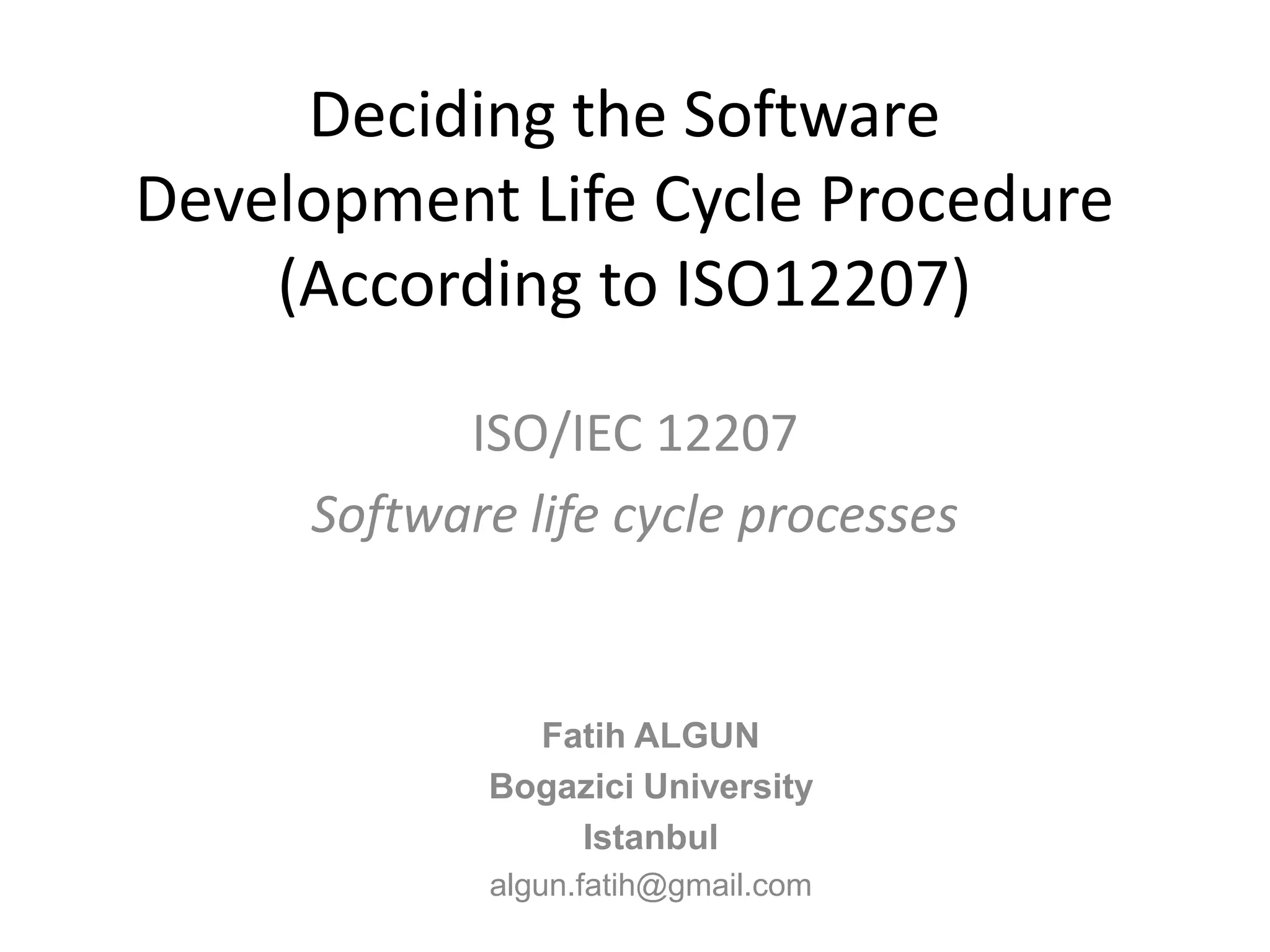 Deciding the Software Development Life Cycle Procedure (According to ISO12207)

ISO/IEC 12207

Software life cycle processes

Fatih ALGUN
Bogazici University
Istanbul
algun.fatih@gmail.com